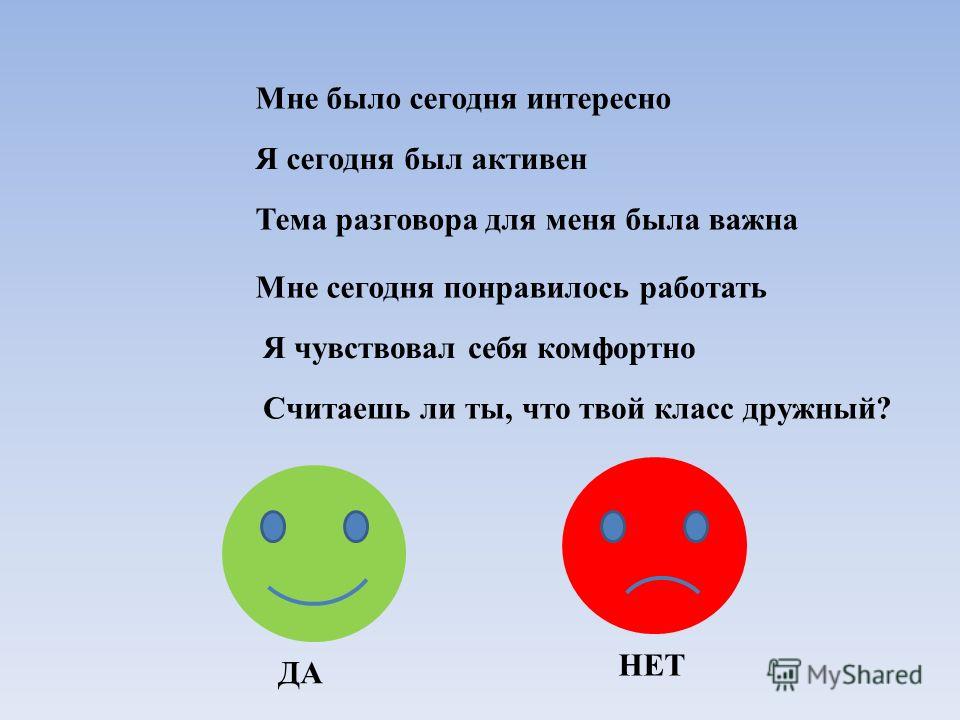 Мне было сегодня интересно

Я сегодня был активен

Тема разговора для меня была важна

Мне сегодня понравилось работать

Я чувствовал себя комфортно

Считаешь ли ты, что твой класс дружный?

ДА

НЕТ

MyShared